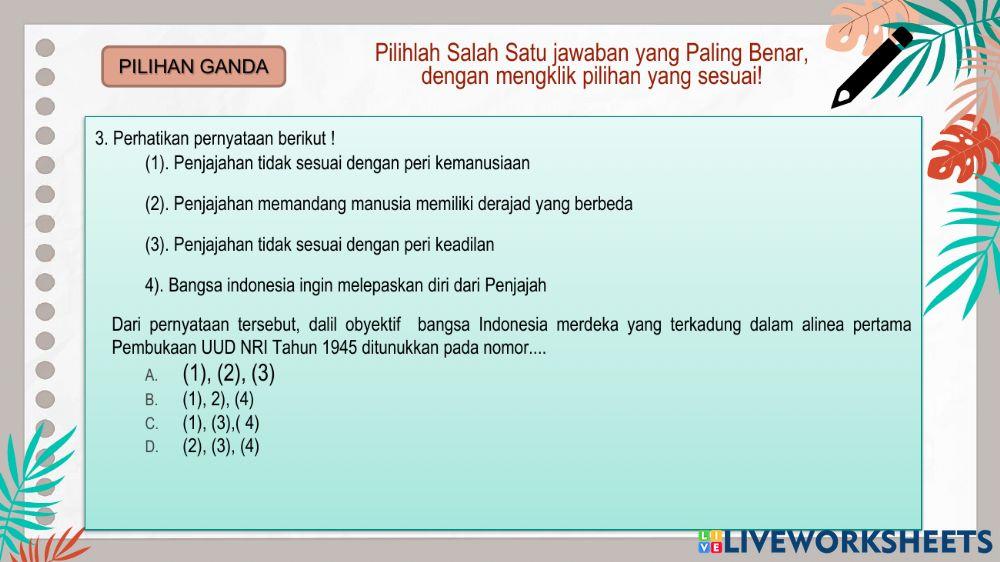 PILIHAN GANDA

Pilihlah Salah Satu jawaban yang Paling Benar, dengan mengklik pilihan yang sesuai!

3. Perhatikan pernyataan berikut !

(1). Penjajahan tidak sesuai dengan peri kemanusiaan

(2). Penjajahan memandang manusia memiliki derajad yang berbeda

(3). Penjajahan tidak sesuai dengan peri keadilan

4). Bangsa indonesia ingin melepaskan diri dari Penjajah

Dari pernyataan tersebut, dalil obyektif bangsa Indonesia merdeka yang terkadung dalam alinea pertama Pembukaan UUD NRI Tahun 1945 ditunukkan pada nomor....

A. (1), (2), (3)
B. (1), 2), (4)
C. (1), (3),( 4)
D. (2), (3), (4)

LIVEWORKSHEETS